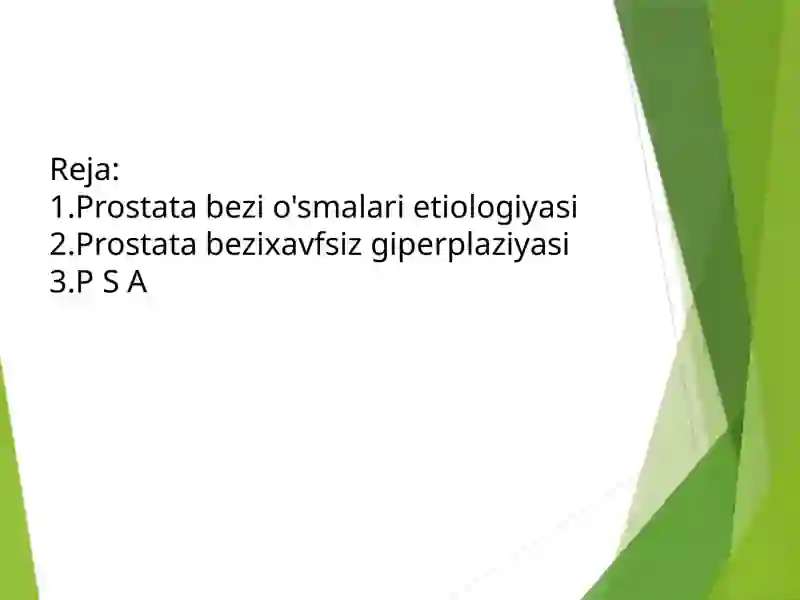 Reja:
1.Prostata bezi o'smalari etiologiyasi
2.Prostata bezixavfsiz giperplaziyasi
3.P S A